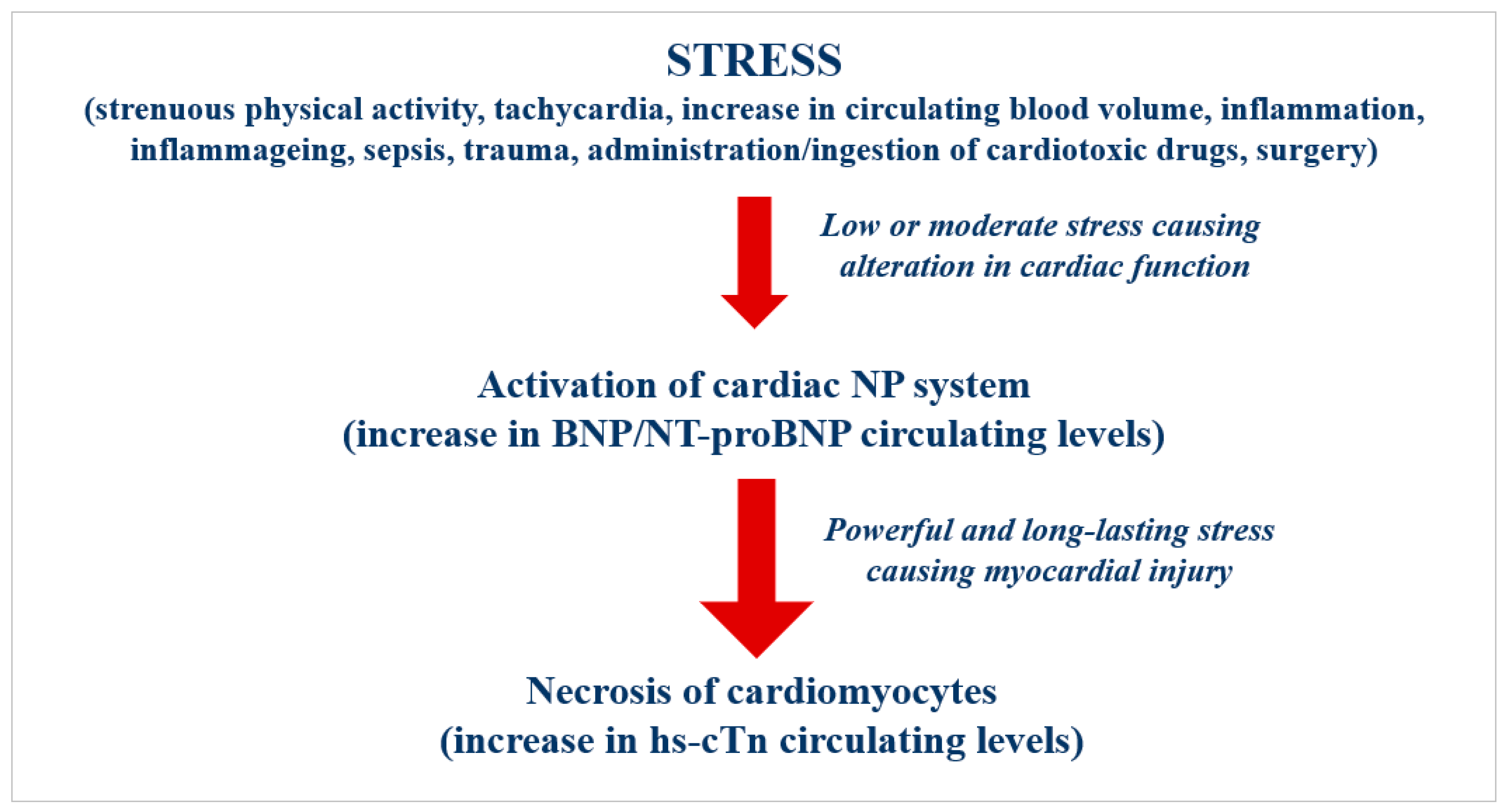 STRESS
(strenuous physical activity, tachycardia, increase in circulating blood volume, inflammation, inflammageing, sepsis, trauma, administration/ingestion of cardiotoxic drugs, surgery)

Low or moderate stress causing alteration in cardiac function

Activation of cardiac NP system
(increase in BNP/NT-proBNP circulating levels)

Powerful and long-lasting stress causing myocardial injury

Necrosis of cardiomyocytes
(increase in hs-cTn circulating levels)